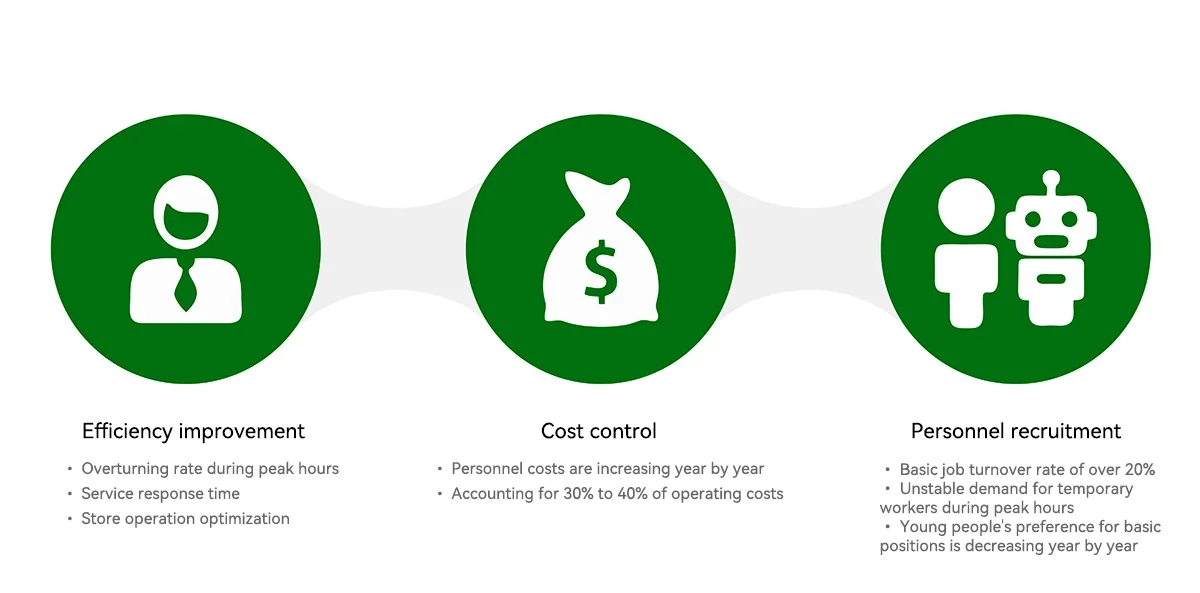 $

Efficiency improvement

• Overturning rate during peak hours
• Service response time
• Store operation optimization

Cost control

• Personnel costs are increasing year by year
• Accounting for 30% to 40% of operating costs

Personnel recruitment

• Basic job turnover rate of over 20%
• Unstable demand for temporary workers during peak hours
• Young people's preference for basic positions is decreasing year by year